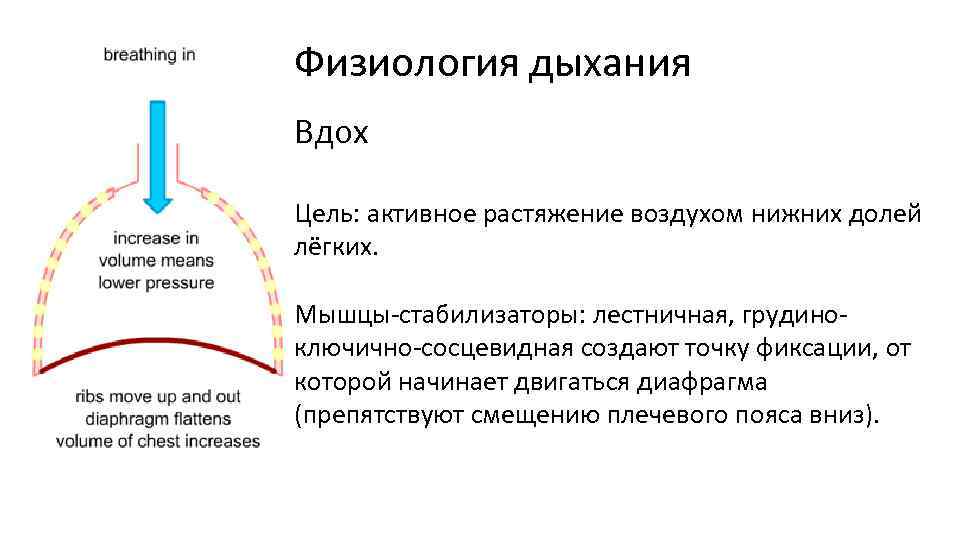 breathing in

increase in volume means lower pressure

ribs move up and out
diaphragm flattens
volume of chest increases

Физиология дыхания

Вдох

Цель: активное растяжение воздухом нижних долей лёгких.

Мышцы-стабилизаторы: лестничная, грудино-ключично-сосцевидная создают точку фиксации, от которой начинает двигаться диафрагма (препятствуют смещению плечевого пояса вниз).